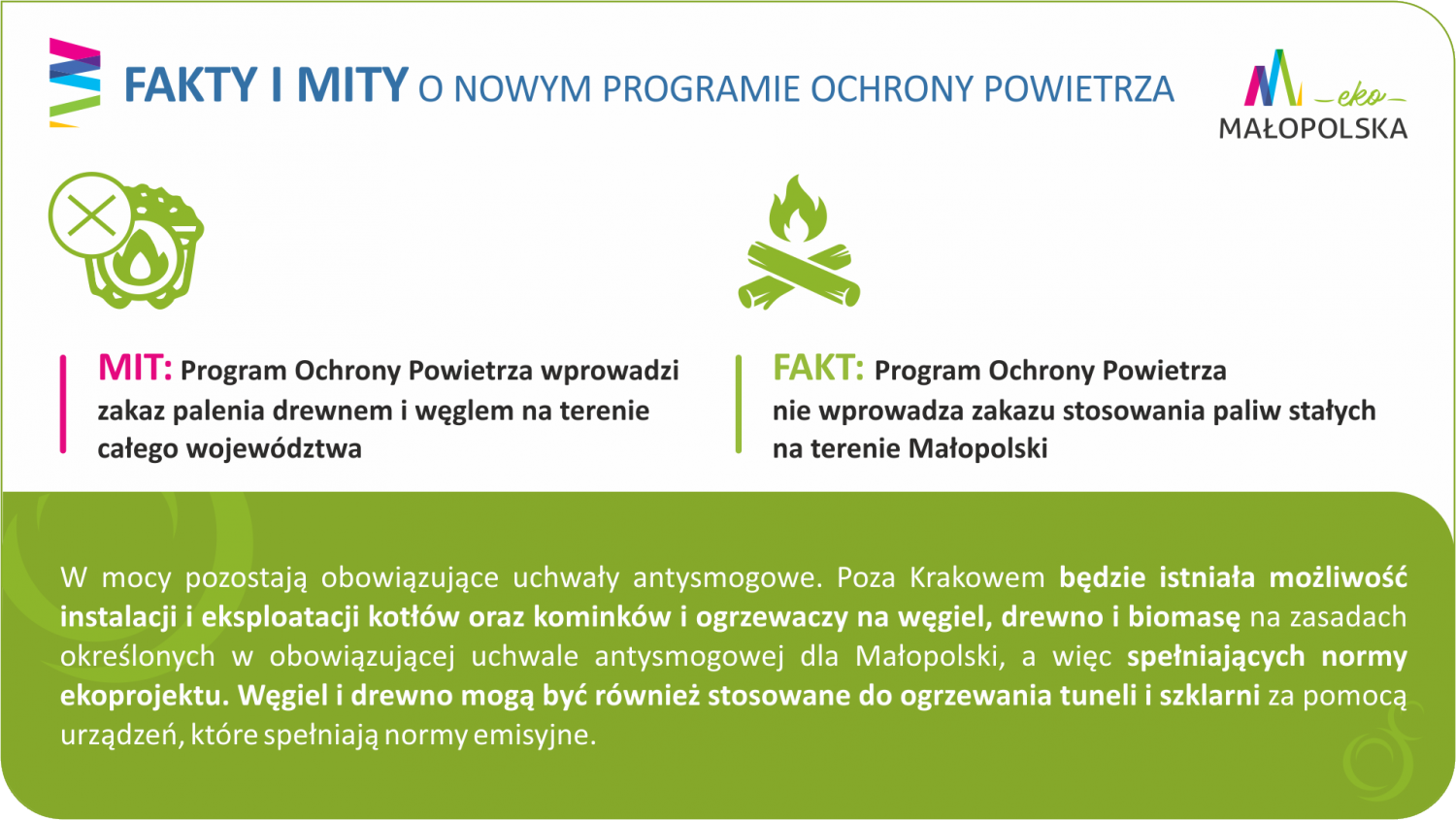 FAKTY I MITY O NOWYM PROGRAMIE OCHRONY POWIETRZA

eko
MAŁOPOLSKA

MIT: Program Ochrony Powietrza wprowadzi zakaz palenia drewnem i węglem na terenie całego województwa

FAKT: Program Ochrony Powietrza nie wprowadza zakazu stosowania paliw stałych na terenie Małopolski

W mocy pozostają obowiązujące uchwały antysmogowe. Poza Krakowem będzie istniała możliwość instalacji i eksploatacji kotłów oraz kominków i ogrzewaczy na węgiel, drewno i biomasę na zasadach określonych w obowiązującej uchwale antysmogowej dla Małopolski, a więc spełniających normy ekoprojektu. Węgiel i drewno mogą być również stosowane do ogrzewania tuneli i szklarni za pomocą urządzeń, które spełniają normy emisyjne.